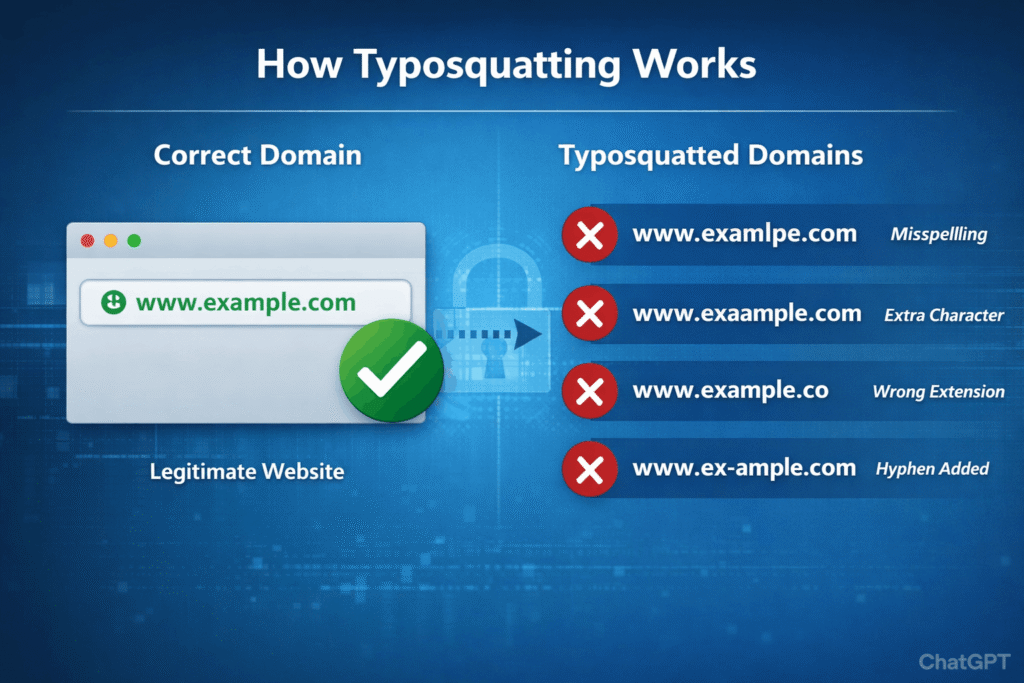 How Typosquatting Works

Correct Domain

www.example.com

Legitimate Website

Typosquatted Domains

www.examlpe.com Misspellling

www.exaample.com Extra Character

www.example.co Wrong Extension

www.ex-ample.com Hyphen Added

ChatGPT